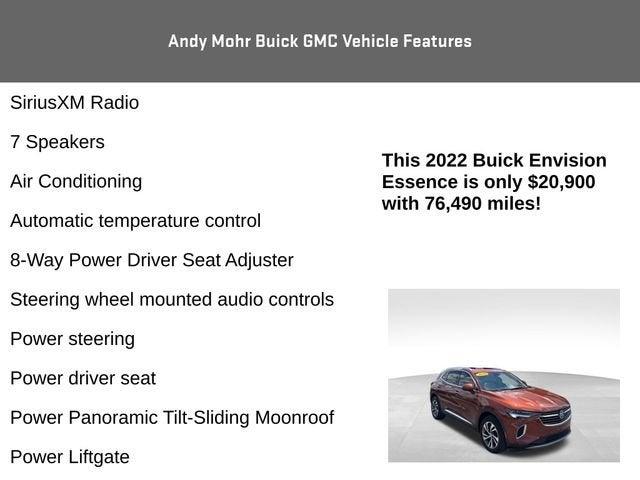 Andy Mohr Buick GMC Vehicle Features

SiriusXM Radio

7 Speakers

Air Conditioning

Automatic temperature control

8-Way Power Driver Seat Adjuster

Steering wheel mounted audio controls

Power steering

Power driver seat

Power Panoramic Tilt-Sliding Moonroof

Power Liftgate

This 2022 Buick Envision Essence is only $20,900 with 76,490 miles!